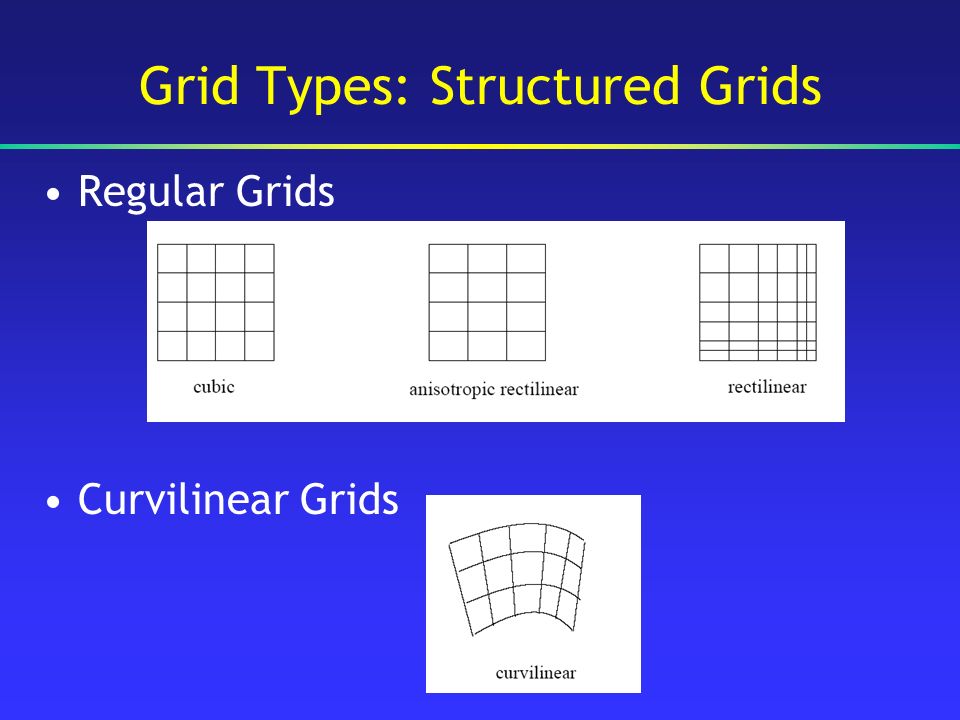 Grid Types: Structured Grids

• Regular Grids

cubic

anisotropic rectilinear

rectilinear

• Curvilinear Grids

curvilinear